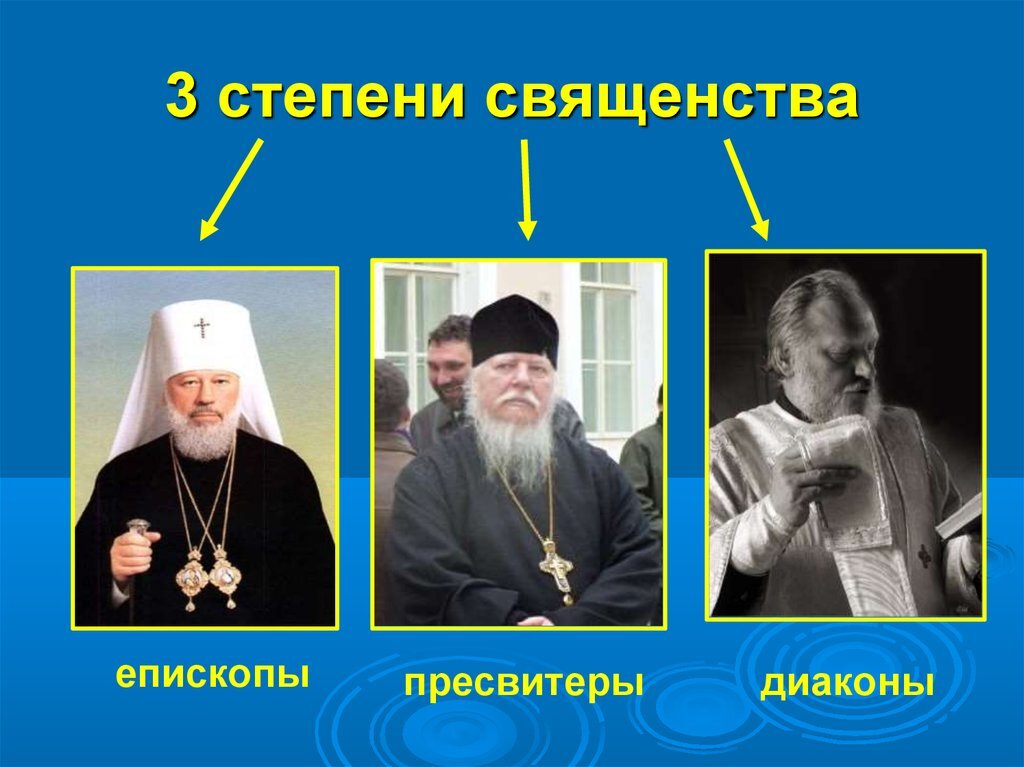 3 степени священства

епископы

пресвитеры

диаконы